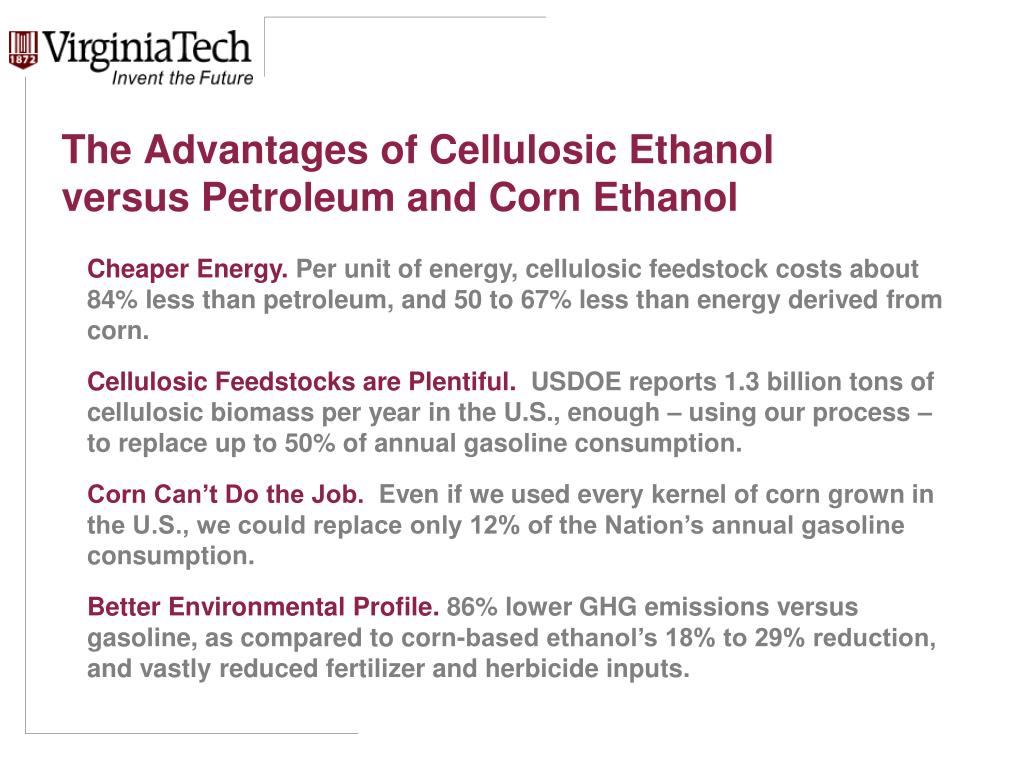 1872 VirginiaTech
Invent the Future

The Advantages of Cellulosic Ethanol versus Petroleum and Corn Ethanol

Cheaper Energy. Per unit of energy, cellulosic feedstock costs about 84% less than petroleum, and 50 to 67% less than energy derived from corn.

Cellulosic Feedstocks are Plentiful. USDOE reports 1.3 billion tons of cellulosic biomass per year in the U.S., enough – using our process – to replace up to 50% of annual gasoline consumption.

Corn Can't Do the Job. Even if we used every kernel of corn grown in the U.S., we could replace only 12% of the Nation's annual gasoline consumption.

Better Environmental Profile. 86% lower GHG emissions versus gasoline, as compared to corn-based ethanol's 18% to 29% reduction, and vastly reduced fertilizer and herbicide inputs.